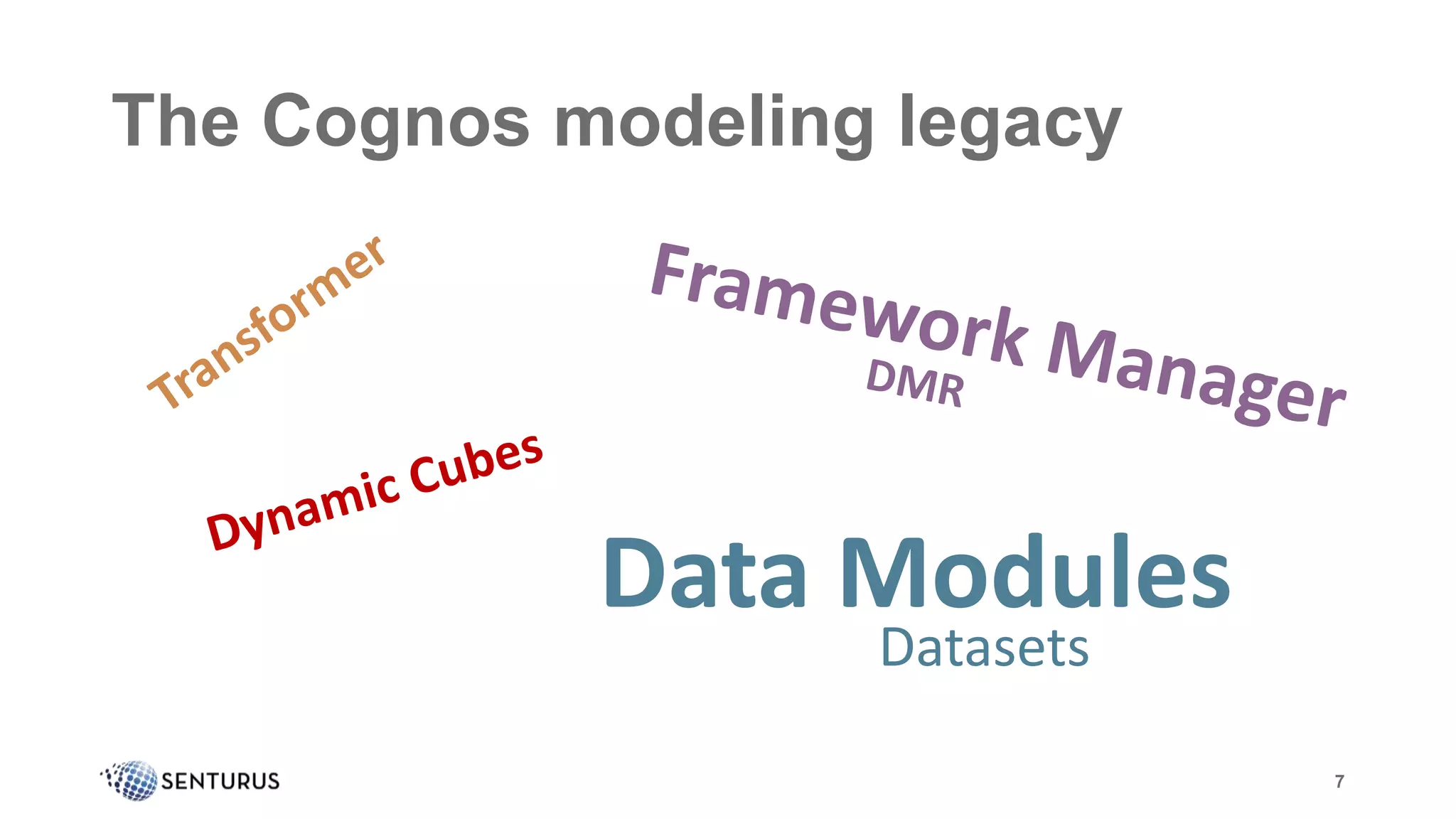 The Cognos modeling legacy

Transformer

Framework Manager

DMR

Dynamic Cubes

Data Modules

Datasets

SENTURUS

7